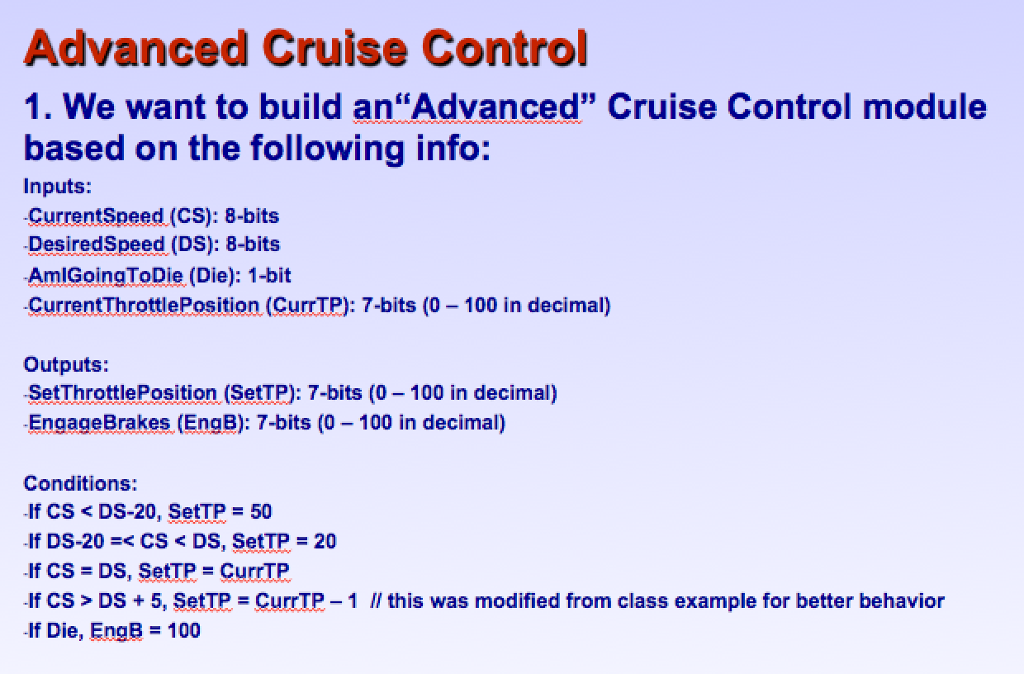 Advanced Cruise Control

1. We want to build an“Advanced” Cruise Control module based on the following info:

Inputs:
-CurrentSpeed (CS): 8-bits
-DesiredSpeed (DS): 8-bits
-AmIGoingToDie (Die): 1-bit
-CurrentThrottlePosition (CurrTP): 7-bits (0 – 100 in decimal)

Outputs:
-SetThrottlePosition (SetTP): 7-bits (0 – 100 in decimal)
-EngageBrakes (EngB): 7-bits (0 – 100 in decimal)

Conditions:
-If CS < DS-20, SetTP = 50
-If DS-20 =< CS < DS, SetTP = 20
-If CS = DS, SetTP = CurrTP
-If CS > DS + 5, SetTP = CurrTP – 1 // this was modified from class example for better behavior
-If Die, EngB = 100